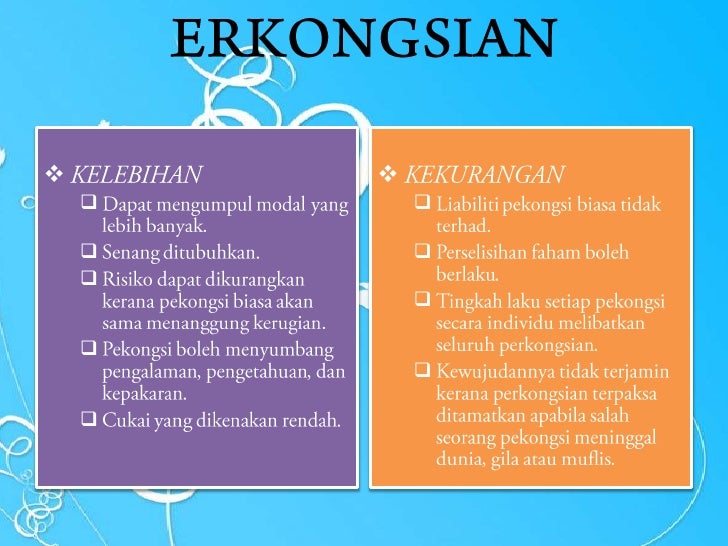 ERKONGSIAN

❖ KELEBIHAN
❑ Dapat mengumpul modal yang lebih banyak.
❑ Senang ditubuhkan.
❑ Risiko dapat dikurangkan kerana pekongsi biasa akan sama menanggung kerugian.
❑ Pekongsi boleh menyumbang pengalaman, pengetahuan, dan kepakaran.
❑ Cukai yang dikenakan rendah.

❖ KEKURANGAN
❑ Liabiliti pekongsi biasa tidak terhad.
❑ Perselisihan faham boleh berlaku.
❑ Tingkah laku setiap pekongsi secara individu melibatkan seluruh perkongsian.
❑ Kewujudannya tidak terjamin kerana perkongsian terpaksa ditamatkan apabila salah seorang pekongsi meninggal dunia, gila atau muflis.